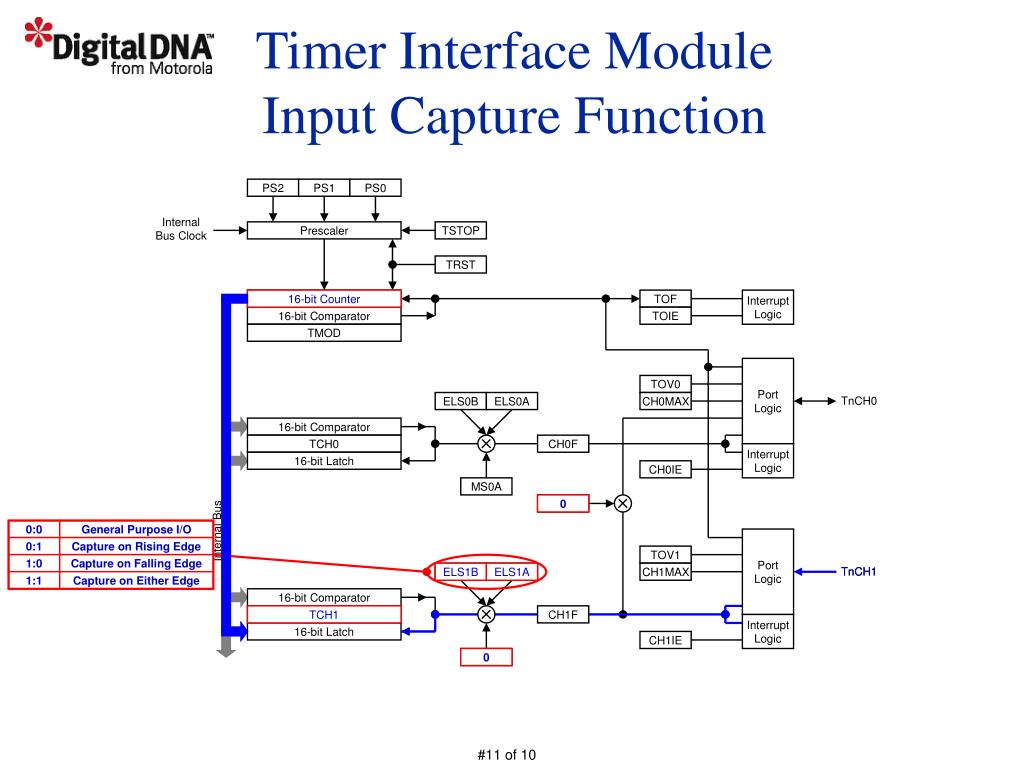 DigitalDNA from Motorola

Timer Interface Module
Input Capture Function

PS2 PS1 PS0

Internal Bus Clock

Prescaler

TSTOP

TRST

16-bit Counter
16-bit Comparator
TMOD

TOF
TOIE

Interrupt Logic

TOV0
CH0MAX

Port Logic

TnCH0

ELS0B ELS0A

16-bit Comparator
TCH0
16-bit Latch

CH0F

Interrupt Logic

CH0IE

MS0A

0

Internal Bus

| 0:0 | General Purpose I/O |
|---|---|
| 0:1 | Capture on Rising Edge |
| 1:0 | Capture on Falling Edge |
| 1:1 | Capture on Either Edge |

TOV1
CH1MAX

Port Logic

TnCH1

ELS1B ELS1A

16-bit Comparator
TCH1
16-bit Latch

CH1F

Interrupt Logic

CH1IE

0

#11 of 10